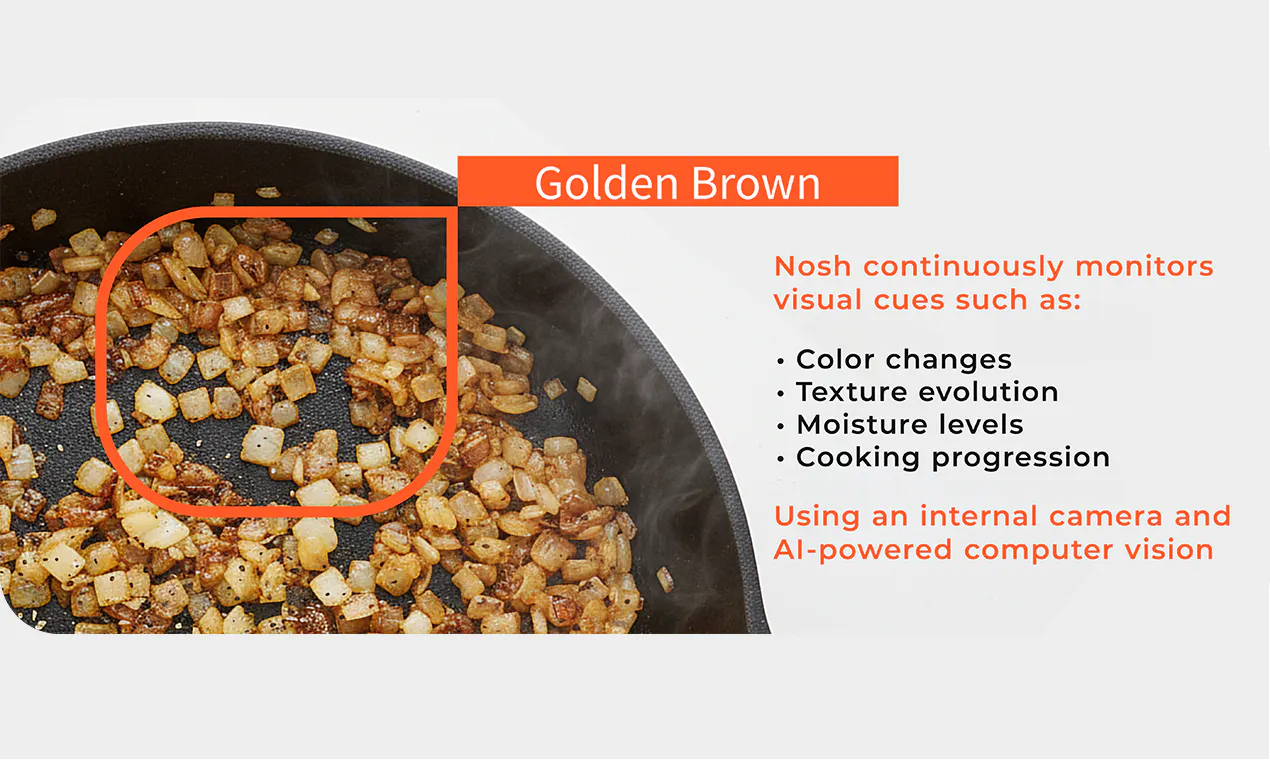 Golden Brown

Nosh continuously monitors visual cues such as:

• Color changes
• Texture evolution
• Moisture levels
• Cooking progression

Using an internal camera and AI-powered computer vision